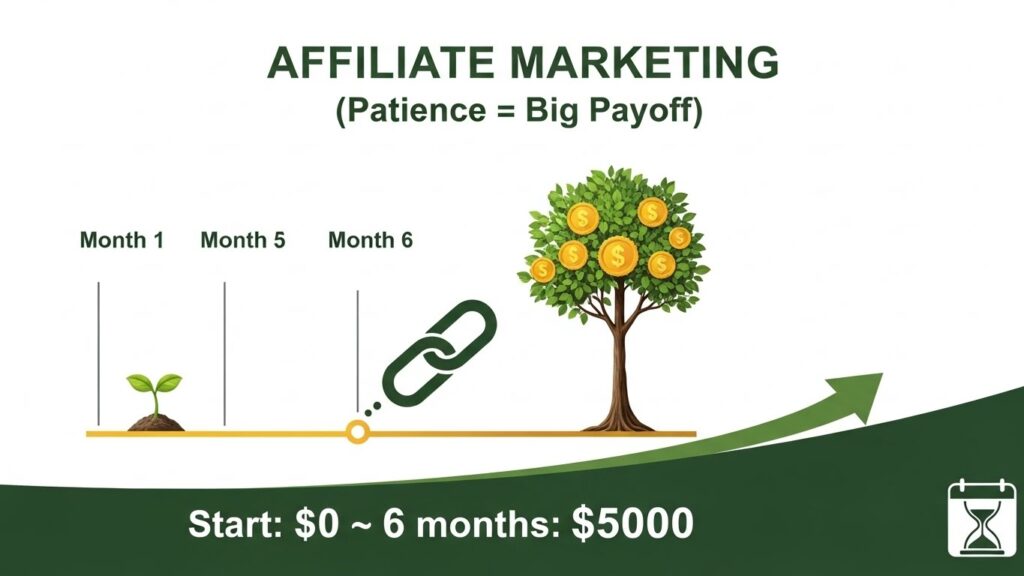 AFFILIATE MARKETING
(Patience = Big Payoff)

Month 1
Month 5
Month 6

$ $ $ $ $ $ $

Start: \$0 ~ 6 months: \$5000